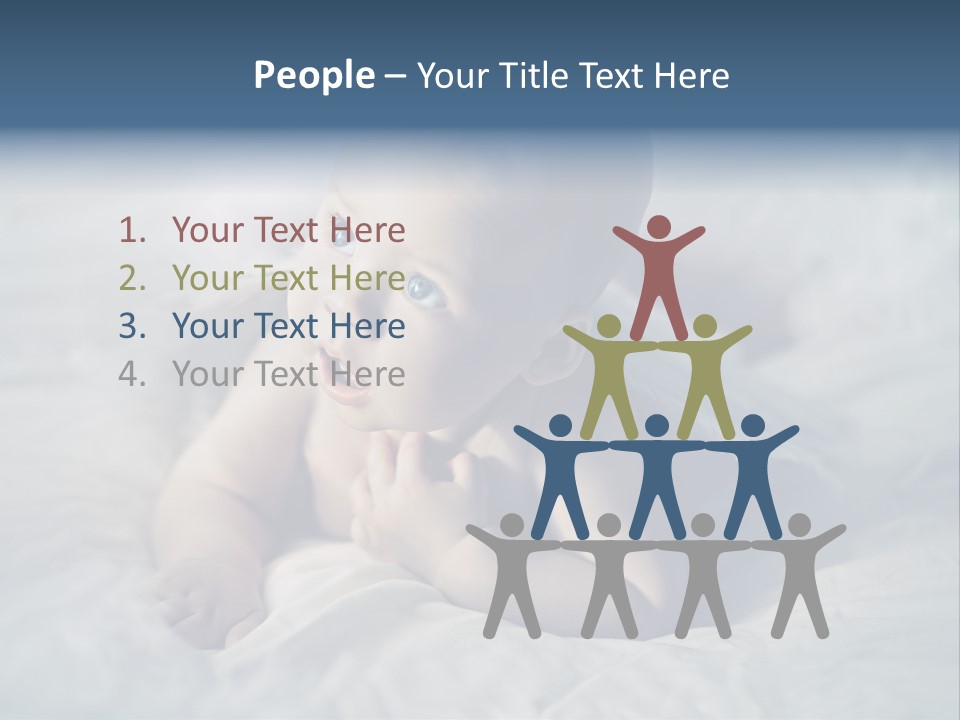 People – Your Title Text Here

1. Your Text Here
2. Your Text Here
3. Your Text Here
4. Your Text Here